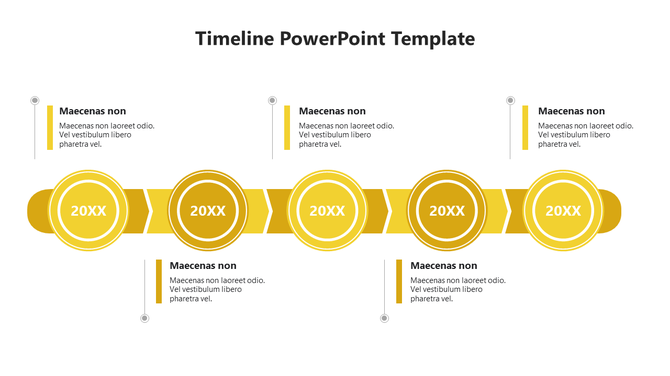 Timeline PowerPoint Template

Maecenas non
Maecenas non laoreet odio. Vel vestibulum libero pharetra vel.

Maecenas non
Maecenas non laoreet odio. Vel vestibulum libero pharetra vel.

Maecenas non
Maecenas non laoreet odio. Vel vestibulum libero pharetra vel.

20XX

20XX

20XX

20XX

20XX

Maecenas non
Maecenas non laoreet odio. Vel vestibulum libero pharetra vel.

Maecenas non
Maecenas non laoreet odio. Vel vestibulum libero pharetra vel.